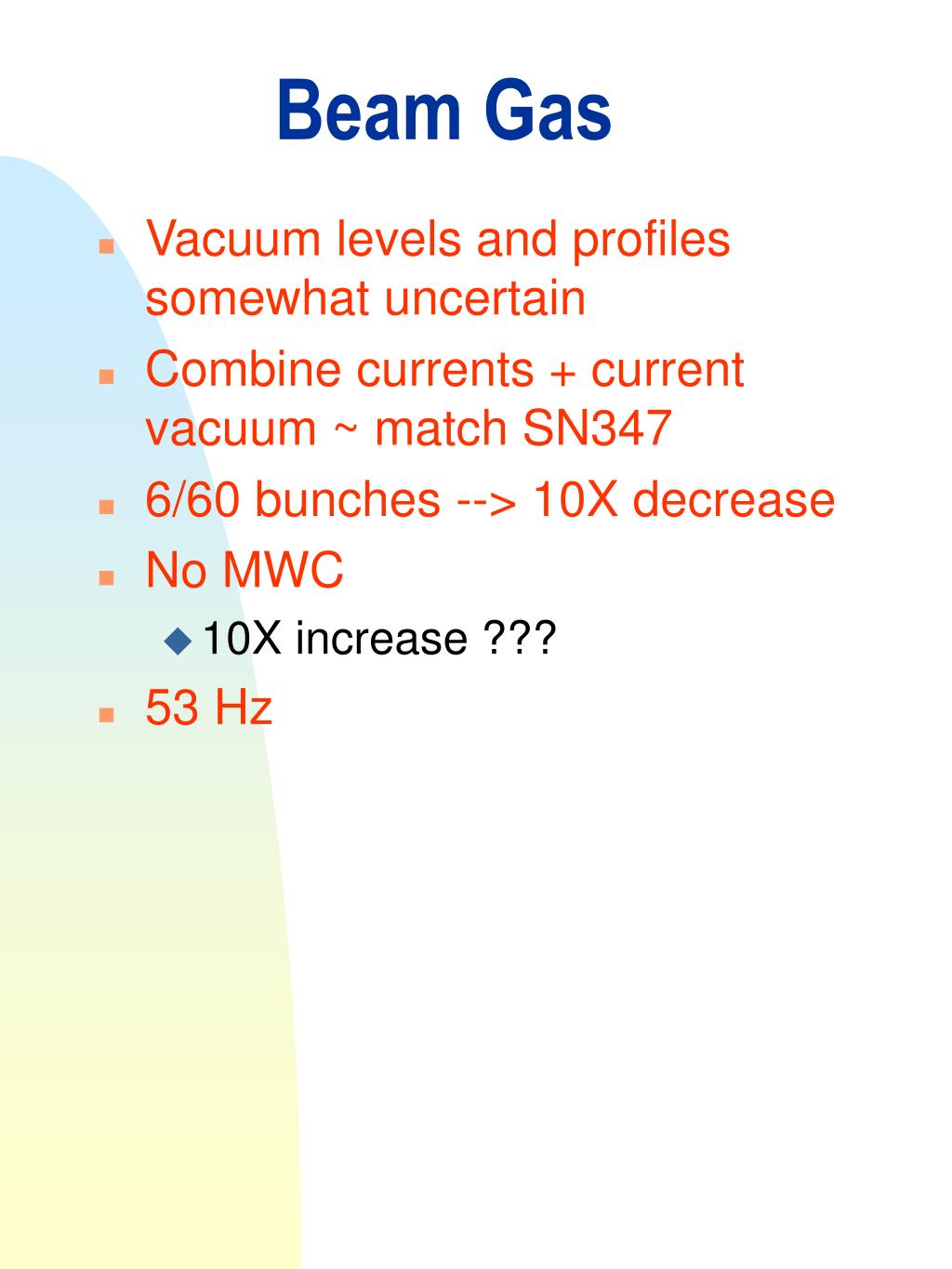 Beam Gas

- Vacuum levels and profiles somewhat uncertain
- Combine currents + current vacuum ~ match SN347
- 6/60 bunches --> 10X decrease
- No MWC
  - 10X increase ???
- 53 Hz